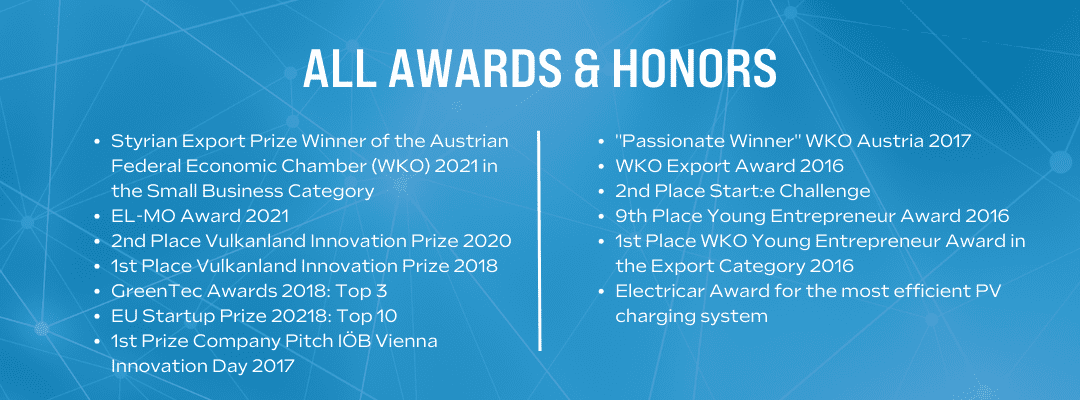 ALL AWARDS & HONORS

- Styrian Export Prize Winner of the Austrian Federal Economic Chamber (WKO) 2021 in the Small Business Category
- EL-MO Award 2021
- 2nd Place Vulkanland Innovation Prize 2020
- 1st Place Vulkanland Innovation Prize 2018
- GreenTec Awards 2018: Top 3
- EU Startup Prize 20218: Top 10
- 1st Prize Company Pitch IÖB Vienna Innovation Day 2017

- "Passionate Winner" WKO Austria 2017
- WKO Export Award 2016
- 2nd Place Start:e Challenge
- 9th Place Young Entrepreneur Award 2016
- 1st Place WKO Young Entrepreneur Award in the Export Category 2016
- Electricar Award for the most efficient PV charging system